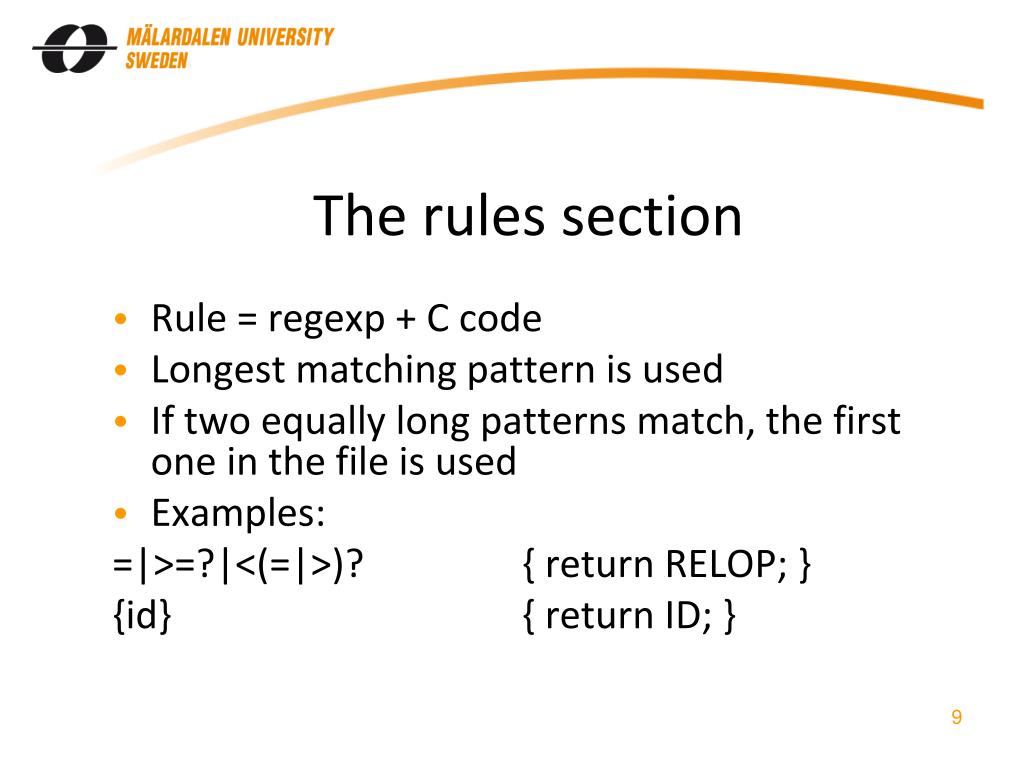 MÄLARDALEN UNIVERSITY
SWEDEN

The rules section

• Rule = regexp + C code
• Longest matching pattern is used
• If two equally long patterns match, the first one in the file is used
• Examples:
=|>=?|<(=|>)? { return RELOP; }
{id} { return ID; }

9